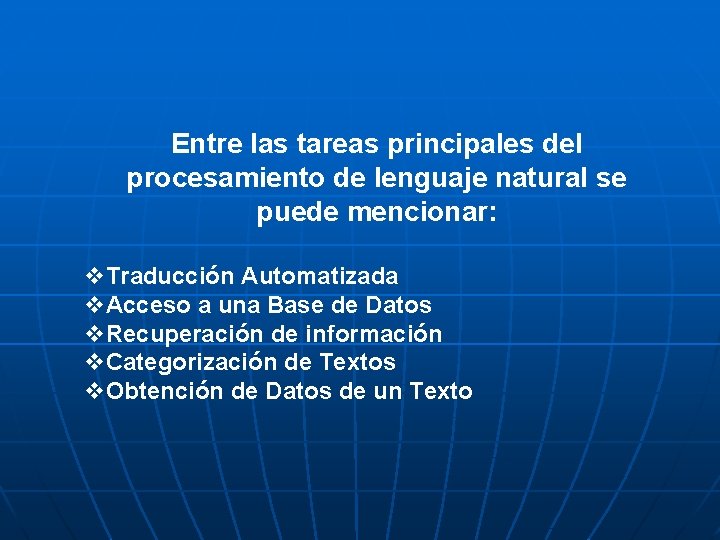 Entre las tareas principales del procesamiento de lenguaje natural se puede mencionar:

❖Traducción Automatizada
❖Acceso a una Base de Datos
❖Recuperación de información
❖Categorización de Textos
❖Obtención de Datos de un Texto